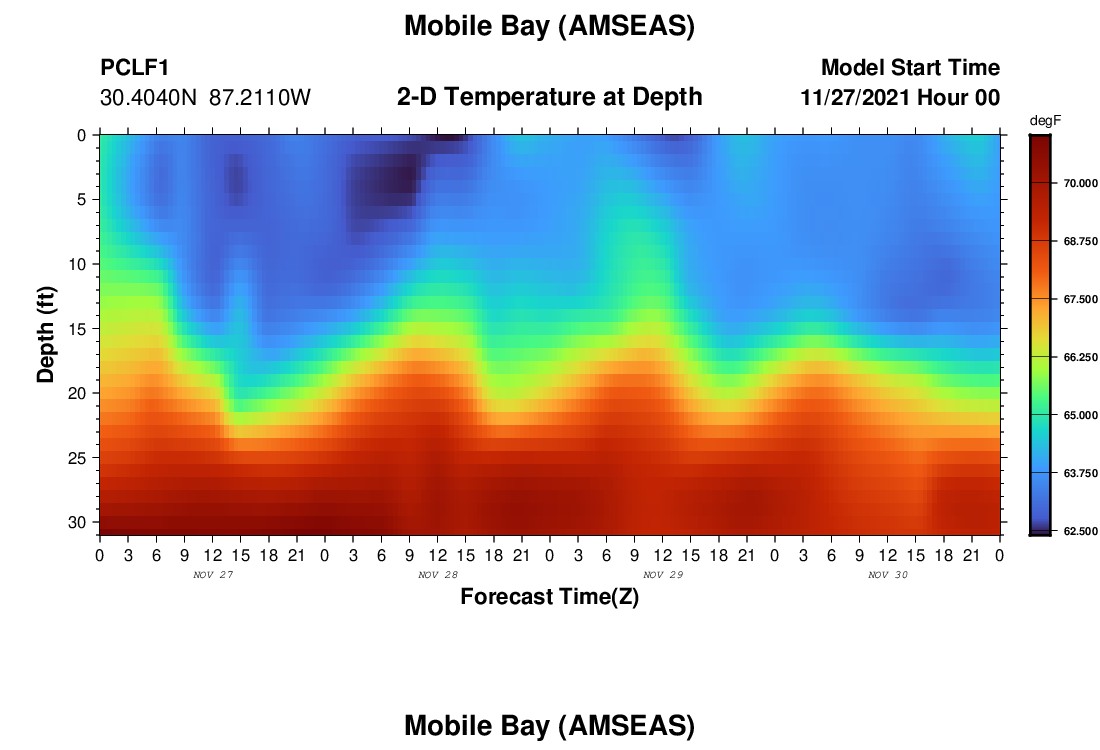 Mobile Bay (AMSEAS)

PCLF1
30.4040N 87.2110W

2-D Temperature at Depth

Model Start Time
11/27/2021 Hour 00

degF
70.000
68.750
67.500
66.250
65.000
63.750
62.500

Depth (ft)
0
5
10
15
20
25
30

0 3 6 9 12 15 18 21 0 3 6 9 12 15 18 21 0 3 6 9 12 15 18 21 0 3 6 9 12 15 18 21 0
NOV 27
NOV 28
NOV 29
NOV 30

Forecast Time(Z)

Mobile Bay (AMSEAS)